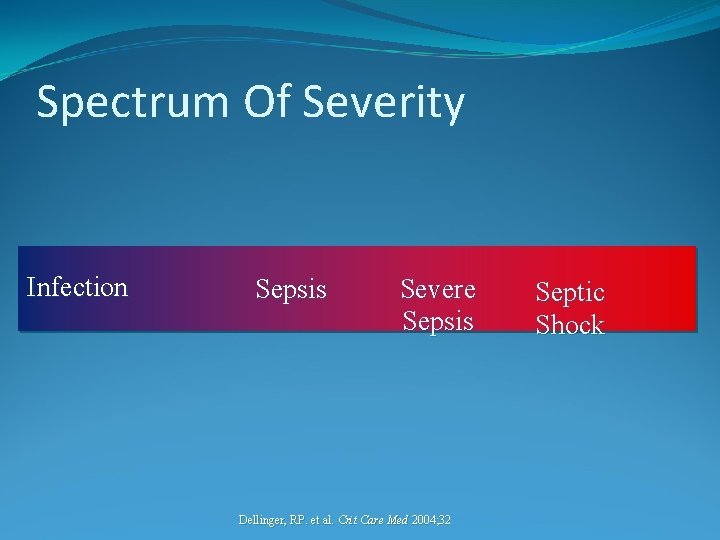 Spectrum Of Severity

Infection

Sepsis

Severe Sepsis

Septic Shock

Dellinger, RP. et al. Crit Care Med 2004;32